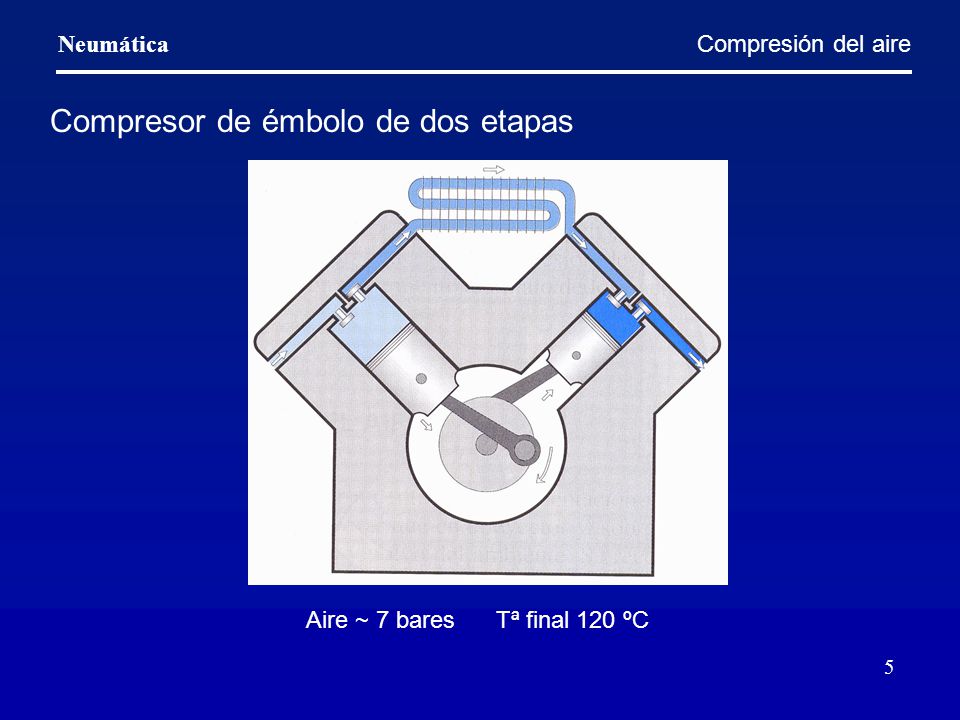 Neumática

Compresión del aire

Compresor de émbolo de dos etapas

Aire ~ 7 bares     Tª final 120 ºC

5